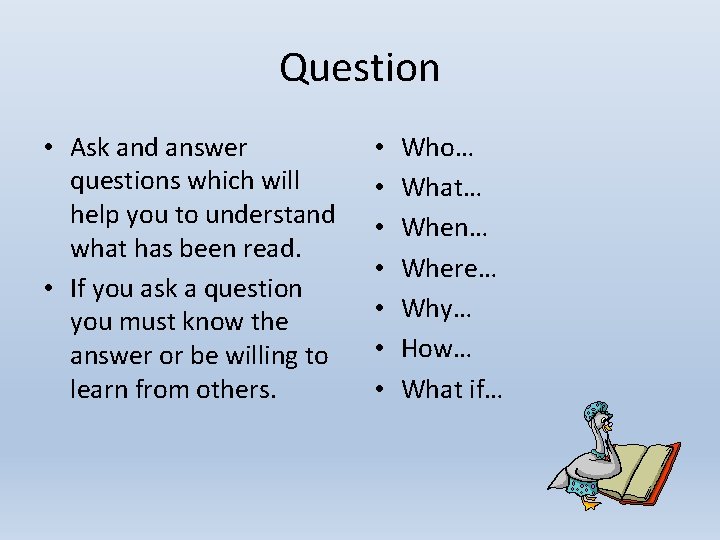 Question

• Ask and answer questions which will help you to understand what has been read.
• If you ask a question you must know the answer or be willing to learn from others.

• Who…
• What…
• When…
• Where…
• Why…
• How…
• What if…